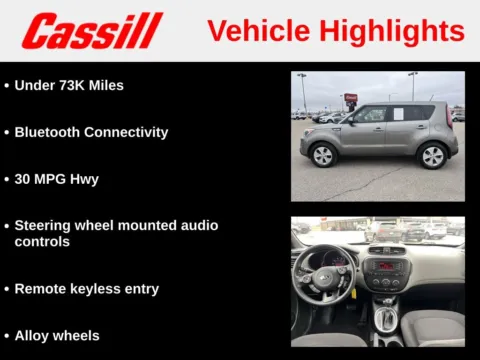 Cassill

Vehicle Highlights

• Under 73K Miles

• Bluetooth Connectivity

• 30 MPG Hwy

• Steering wheel mounted audio controls

• Remote keyless entry

• Alloy wheels